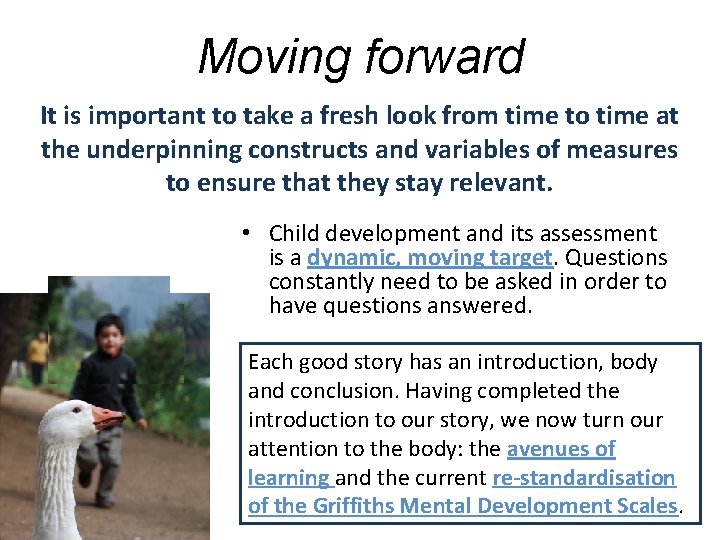 Moving forward

It is important to take a fresh look from time to time at the underpinning constructs and variables of measures to ensure that they stay relevant.

• Child development and its assessment is a dynamic, moving target. Questions constantly need to be asked in order to have questions answered.

Each good story has an introduction, body and conclusion. Having completed the introduction to our story, we now turn our attention to the body: the avenues of learning and the current re-standardisation of the Griffiths Mental Development Scales.